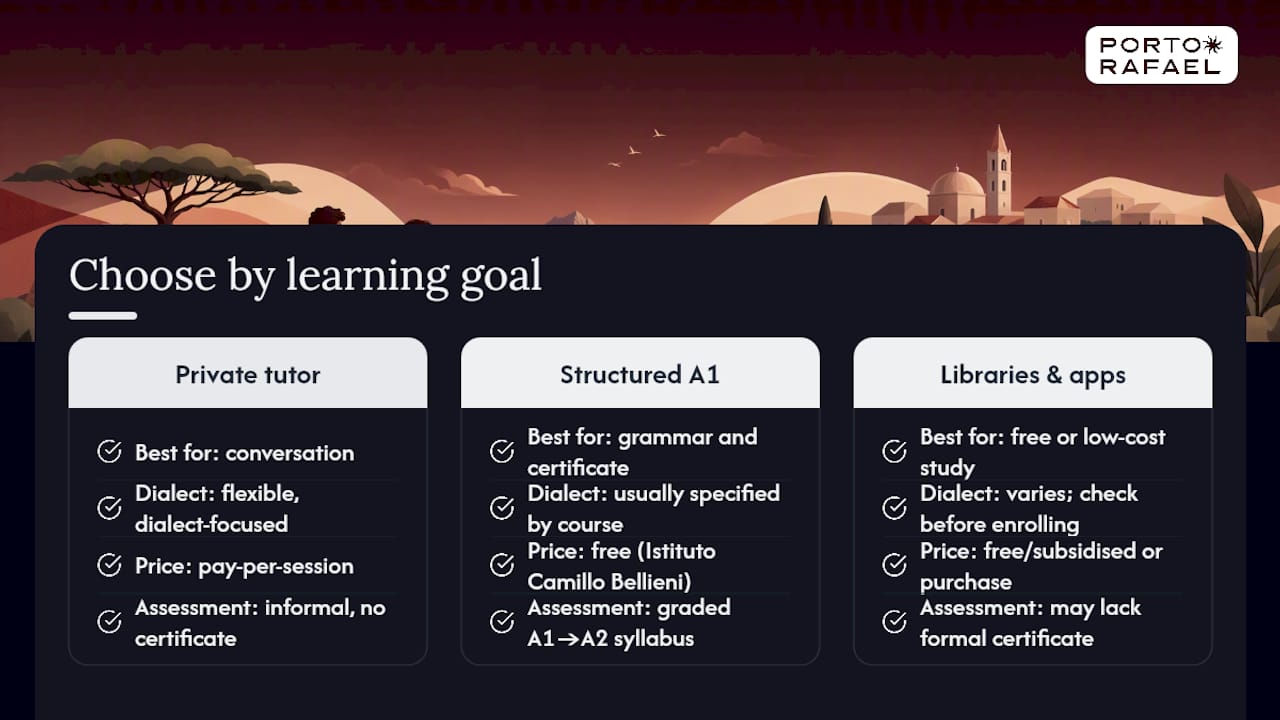 PORTO RAFAEL

Choose by learning goal

Private tutor

Best for: conversation

Dialect: flexible, dialect-focused

Price: pay-per-session

Assessment: informal, no certificate

Structured A1

Best for: grammar and certificate

Dialect: usually specified by course

Price: free (Istituto Camillo Bellieni)

Assessment: graded A1→A2 syllabus

Libraries & apps

Best for: free or low-cost study

Dialect: varies; check before enrolling

Price: free/subsidised or purchase

Assessment: may lack formal certificate